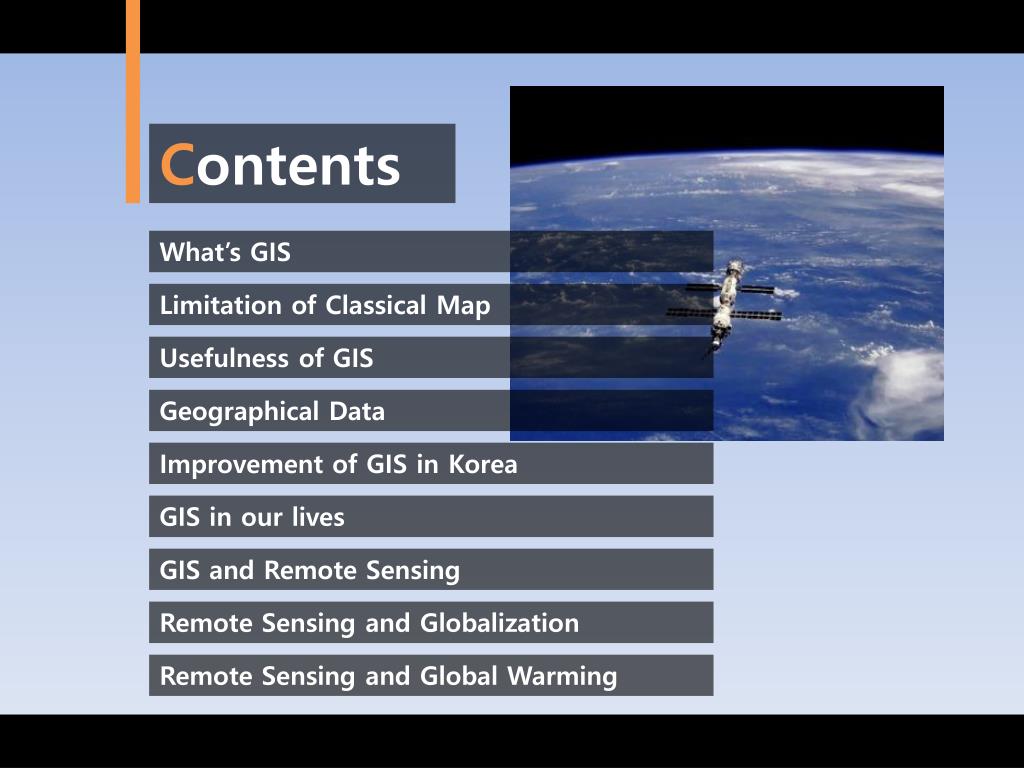 Contents

What's GIS

Limitation of Classical Map

Usefulness of GIS

Geographical Data

Improvement of GIS in Korea

GIS in our lives

GIS and Remote Sensing

Remote Sensing and Globalization

Remote Sensing and Global Warming